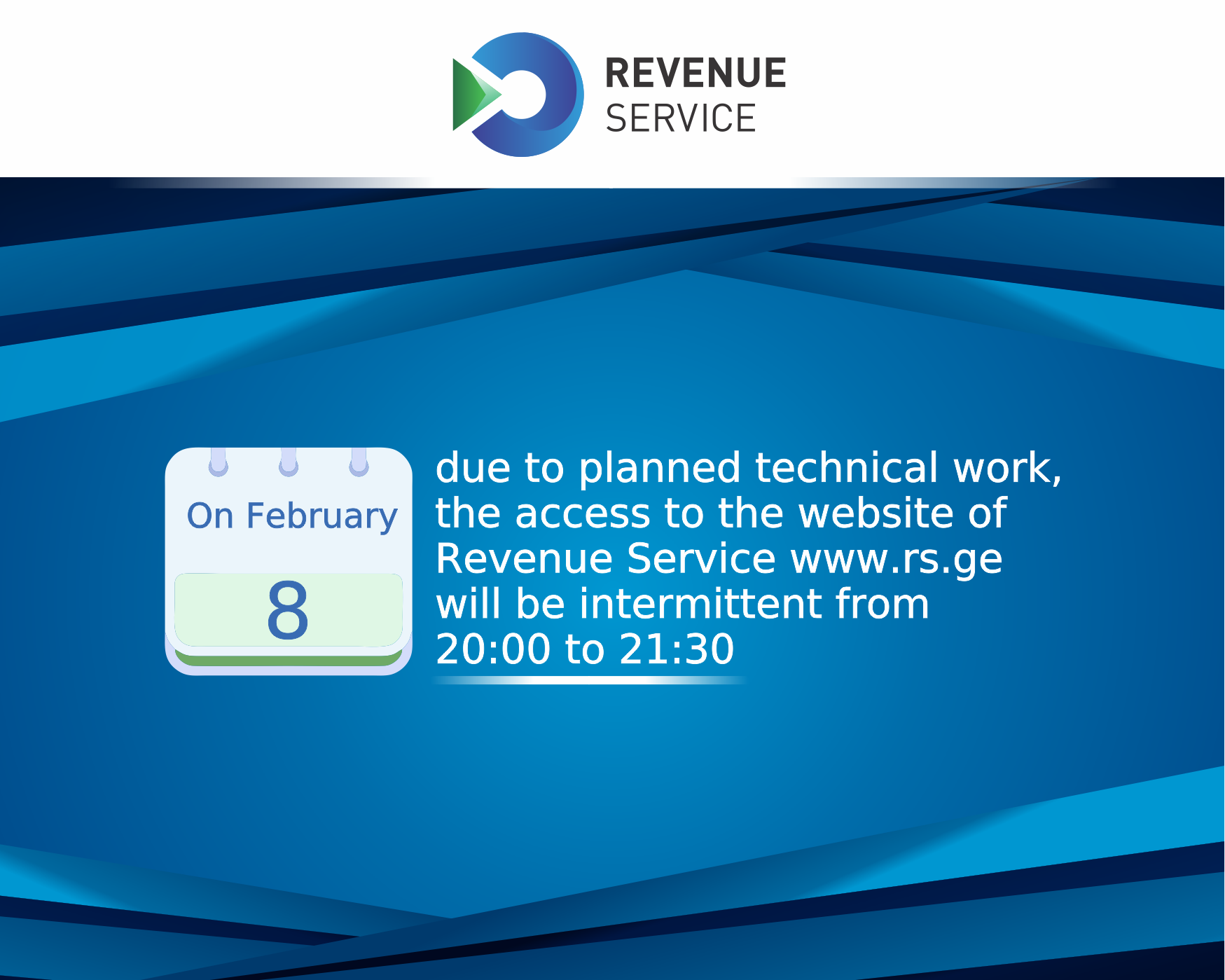 REVENUE SERVICE

On February
8

due to planned technical work, the access to the website of Revenue Service www.rs.ge will be intermittent from 20:00 to 21:30